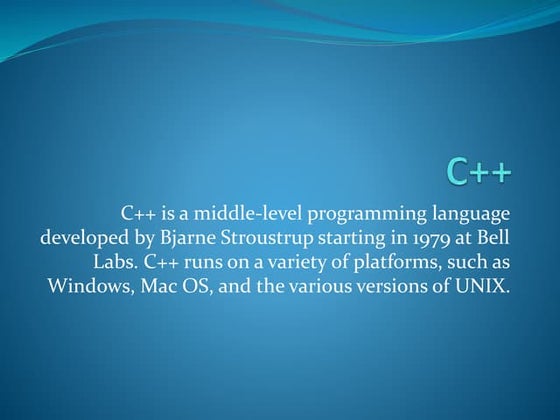 C++

C++ is a middle-level programming language developed by Bjarne Stroustrup starting in 1979 at Bell Labs. C++ runs on a variety of platforms, such as Windows, Mac OS, and the various versions of UNIX.